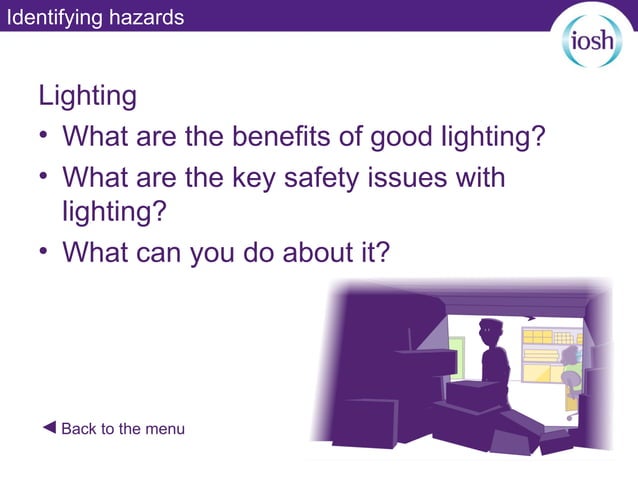 Identifying hazards

iosh

Lighting

• What are the benefits of good lighting?
• What are the key safety issues with lighting?
• What can you do about it?

◀ Back to the menu